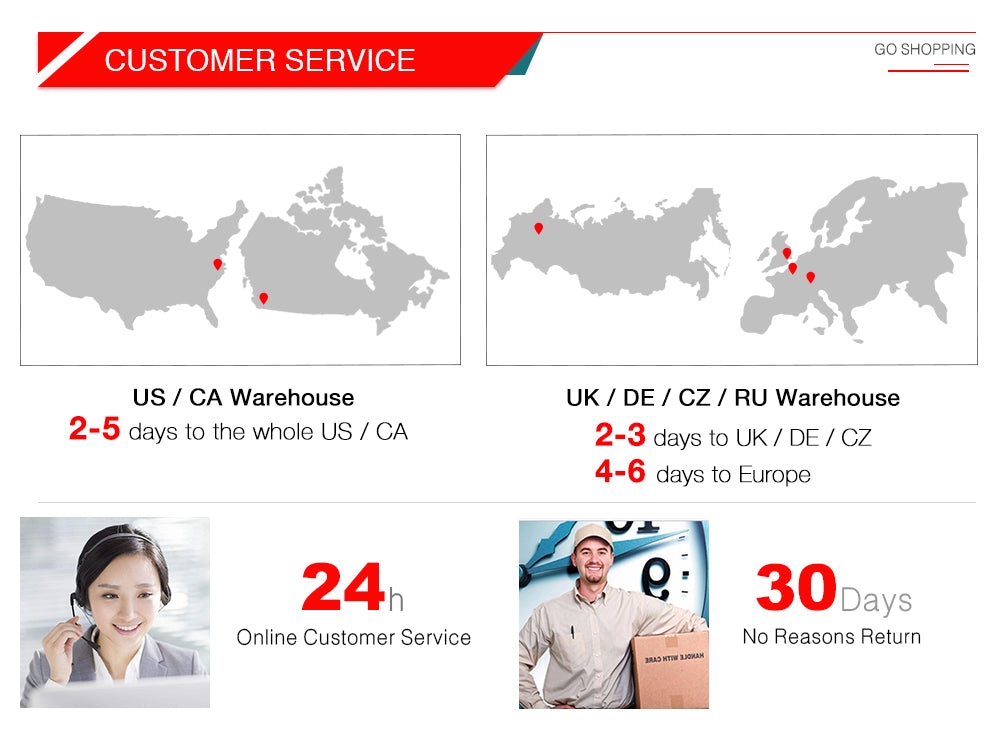 CUSTOMER SERVICE

GO SHOPPING

US / CA Warehouse
2-5 days to the whole US / CA

UK / DE / CZ / RU Warehouse
2-3 days to UK / DE / CZ
4-6 days to Europe

24h
Online Customer Service

HANDLE WITH CARE

30Days
No Reasons Return